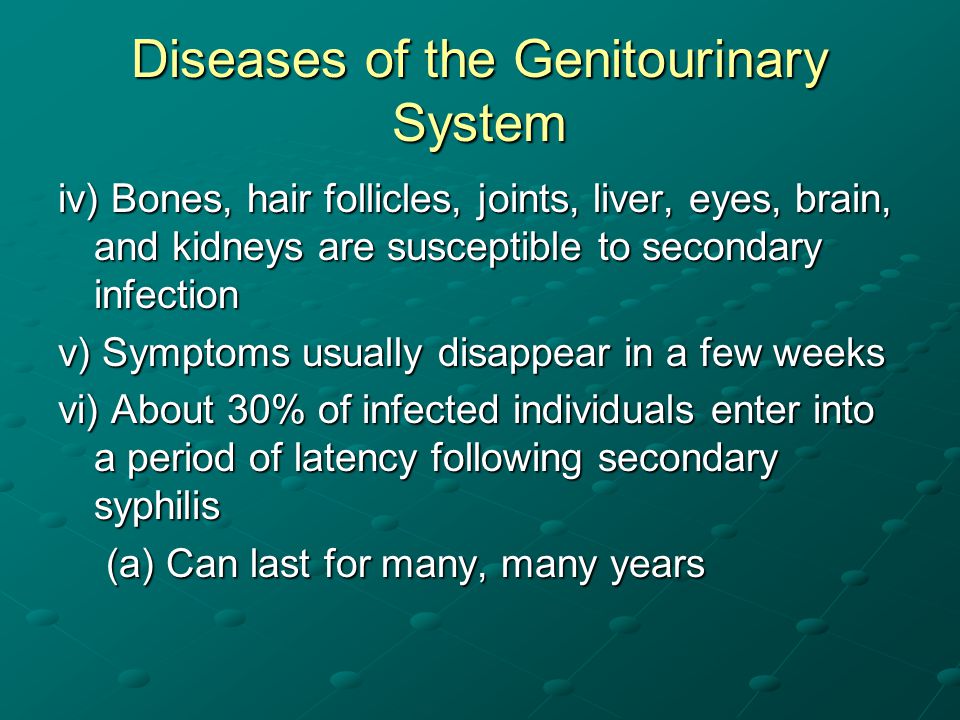 Diseases of the Genitourinary System

iv) Bones, hair follicles, joints, liver, eyes, brain, and kidneys are susceptible to secondary infection

v) Symptoms usually disappear in a few weeks

vi) About 30% of infected individuals enter into a period of latency following secondary syphilis

(a) Can last for many, many years